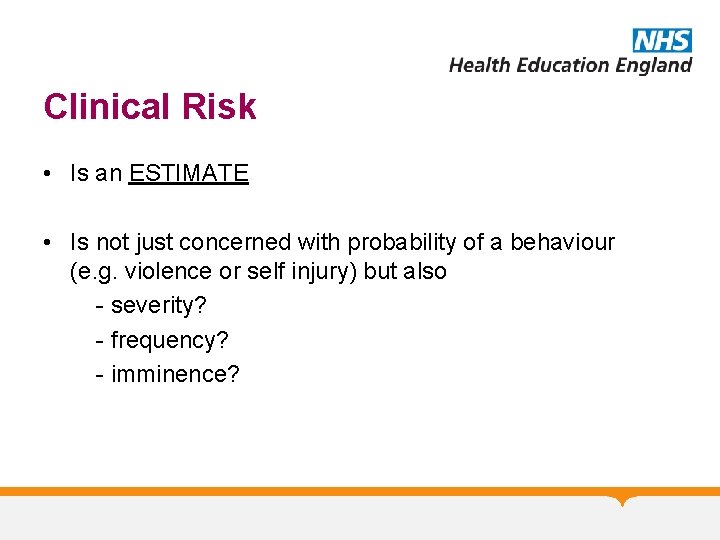 NHS
Health Education England

Clinical Risk

• Is an ESTIMATE

• Is not just concerned with probability of a behaviour (e.g. violence or self injury) but also
- severity?
- frequency?
- imminence?